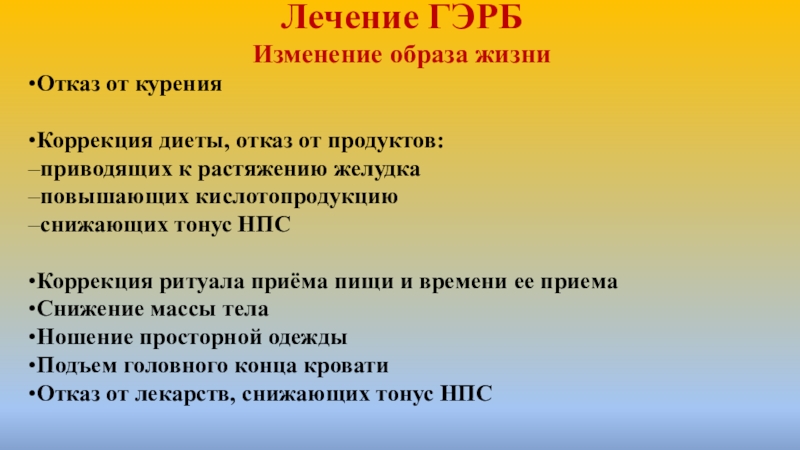 Лечение ГЭРБ
Изменение образа жизни

•Отказ от курения

•Коррекция диеты, отказ от продуктов:
–приводящих к растяжению желудка
–повышающих кислотопродукцию
–снижающих тонус НПС

•Коррекция ритуала приёма пищи и времени ее приема
•Снижение массы тела
•Ношение просторной одежды
•Подъем головного конца кровати
•Отказ от лекарств, снижающих тонус НПС